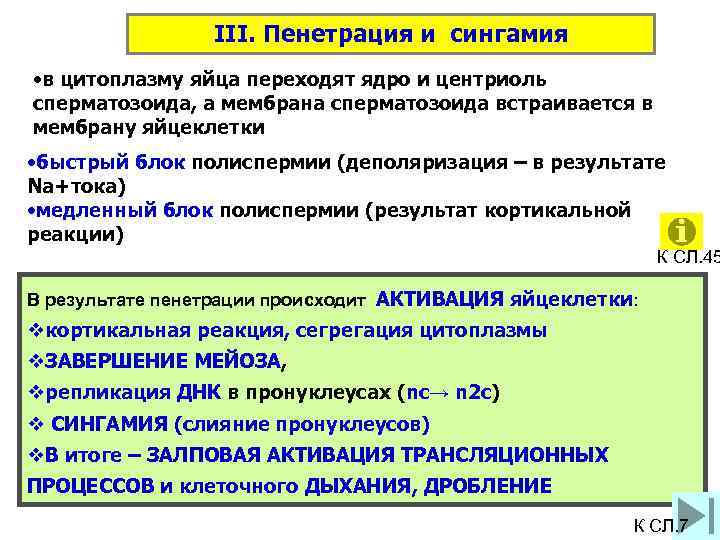 III. Пенетрация и сингамия

•в цитоплазму яйца переходят ядро и центриоль сперматозоида, а мембрана сперматозоида встраивается в мембрану яйцеклетки

•быстрый блок полиспермии (деполяризация – в результате Na+тока)
•медленный блок полиспермии (результат кортикальной реакции)

К СЛ.45

В результате пенетрации происходит АКТИВАЦИЯ яйцеклетки:
❖кортикальная реакция, сегрегация цитоплазмы
❖ЗАВЕРШЕНИЕ МЕЙОЗА,
❖репликация ДНК в пронуклеусах (nc→ n2c)
❖ СИНГАМИЯ (слияние пронуклеусов)
❖В итоге – ЗАЛПОВАЯ АКТИВАЦИЯ ТРАНСЛЯЦИОННЫХ ПРОЦЕССОВ и клеточного ДЫХАНИЯ, ДРОБЛЕНИЕ

К СЛ.7